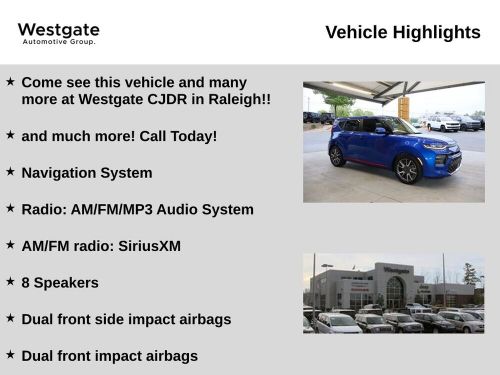 Westgate
Automotive Group.

Vehicle Highlights

★ Come see this vehicle and many more at Westgate CJDR in Raleigh!!

★ and much more! Call Today!

★ Navigation System

★ Radio: AM/FM/MP3 Audio System

★ AM/FM radio: SiriusXM

★ 8 Speakers

★ Dual front side impact airbags

★ Dual front impact airbags

Westgate